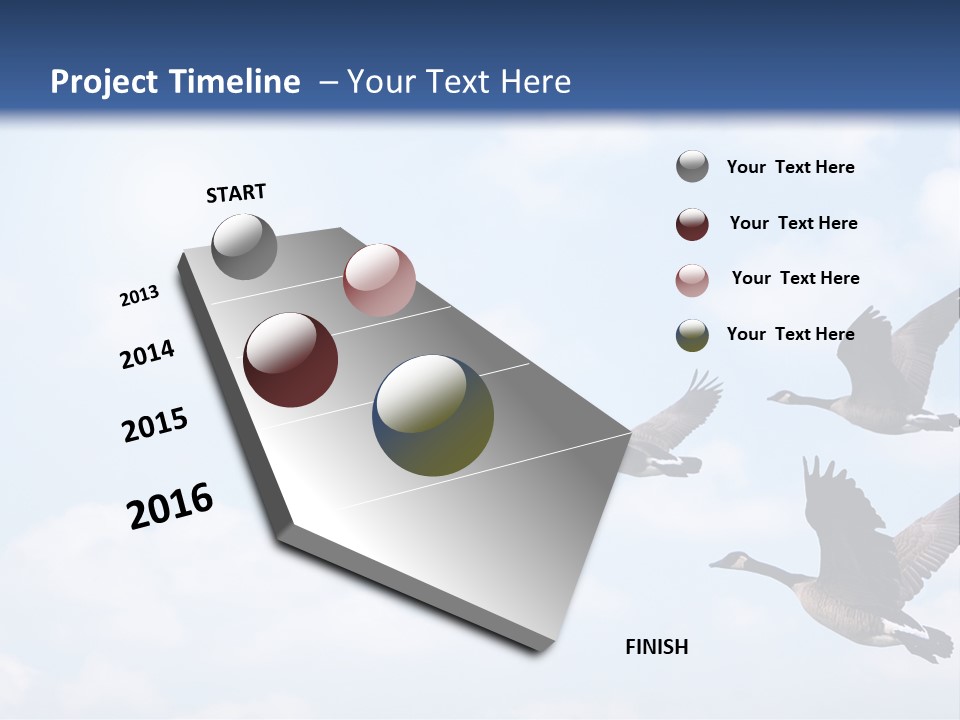 Project Timeline – Your Text Here

START

2013

2014

2015

2016

FINISH

Your Text Here

Your Text Here

Your Text Here

Your Text Here